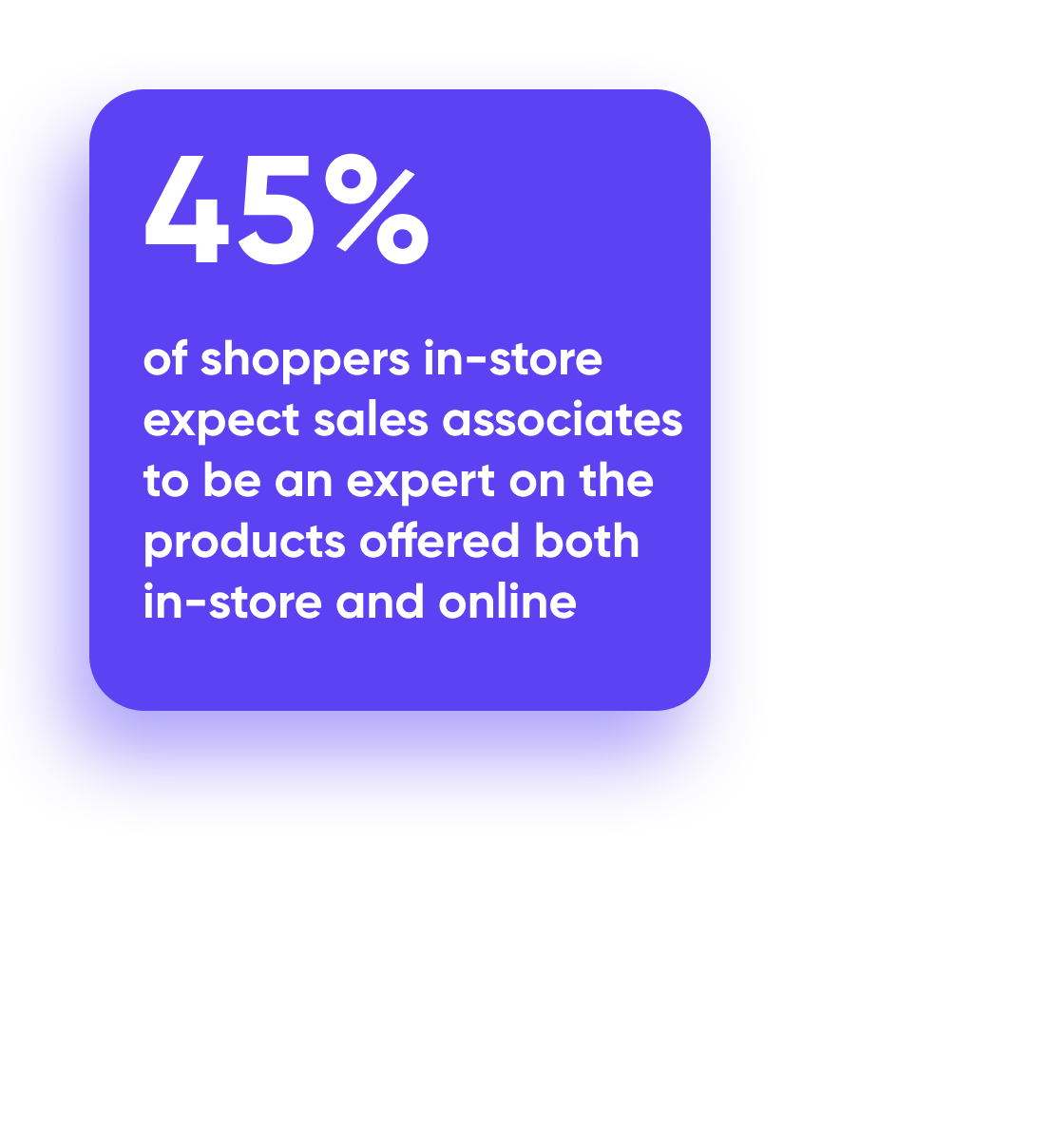 45%

of shoppers in-store expect sales associates to be an expert on the products offered both in-store and online